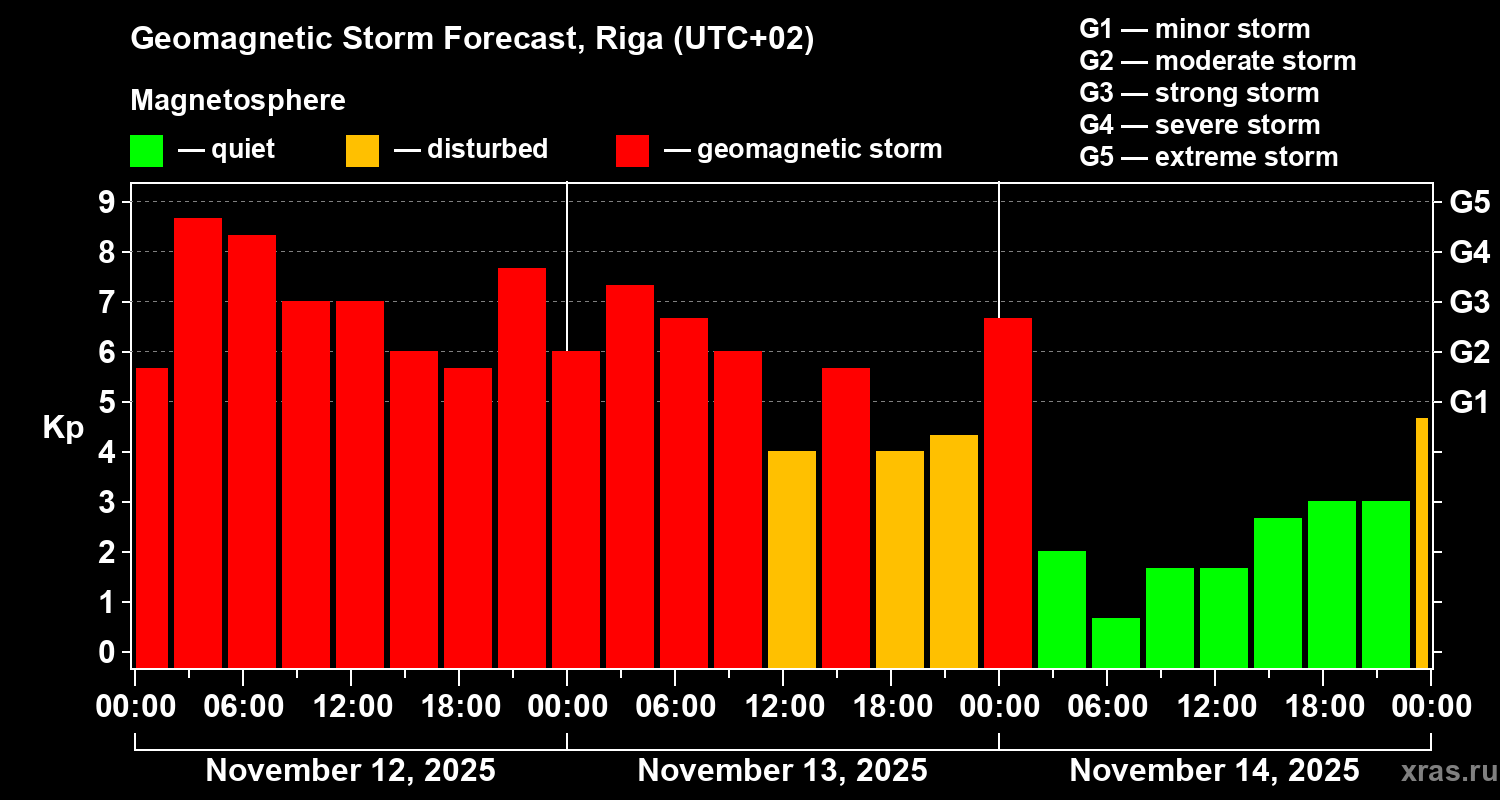 Geomagnetic Storm Forecast, Riga (UTC+02)

Magnetosphere

— quiet — disturbed — geomagnetic storm

G1 — minor storm
G2 — moderate storm
G3 — strong storm
G4 — severe storm
G5 — extreme storm

Kp

9
8
7
6
5
4
3
2
1
0

G5
G4
G3
G2
G1

00:00 06:00 12:00 18:00 00:00 06:00 12:00 18:00 00:00 06:00 12:00 18:00 00:00

November 12, 2025
November 13, 2025
November 14, 2025

xras.ru